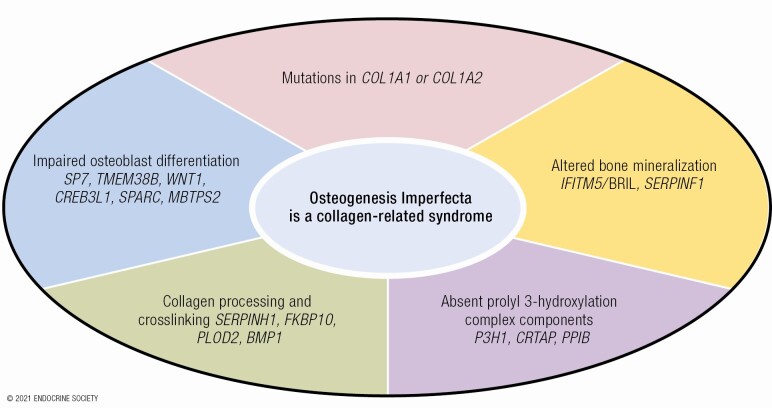 Mutations in COL1A1 or COL1A2

Impaired osteoblast differentiation SP7, TMEM38B, WNT1, CREB3L1, SPARC, MBTPS2

Osteogenesis Imperfecta is a collagen-related syndrome

Altered bone mineralization IFITM5/BRIL, SERPINF1

Collagen processing and crosslinking SERPINH1, FKBP10, PLOD2, BMP1

Absent prolyl 3-hydroxylation complex components P3H1, CRTAP, PPIB

© 2021 ENDOCRINE SOCIETY